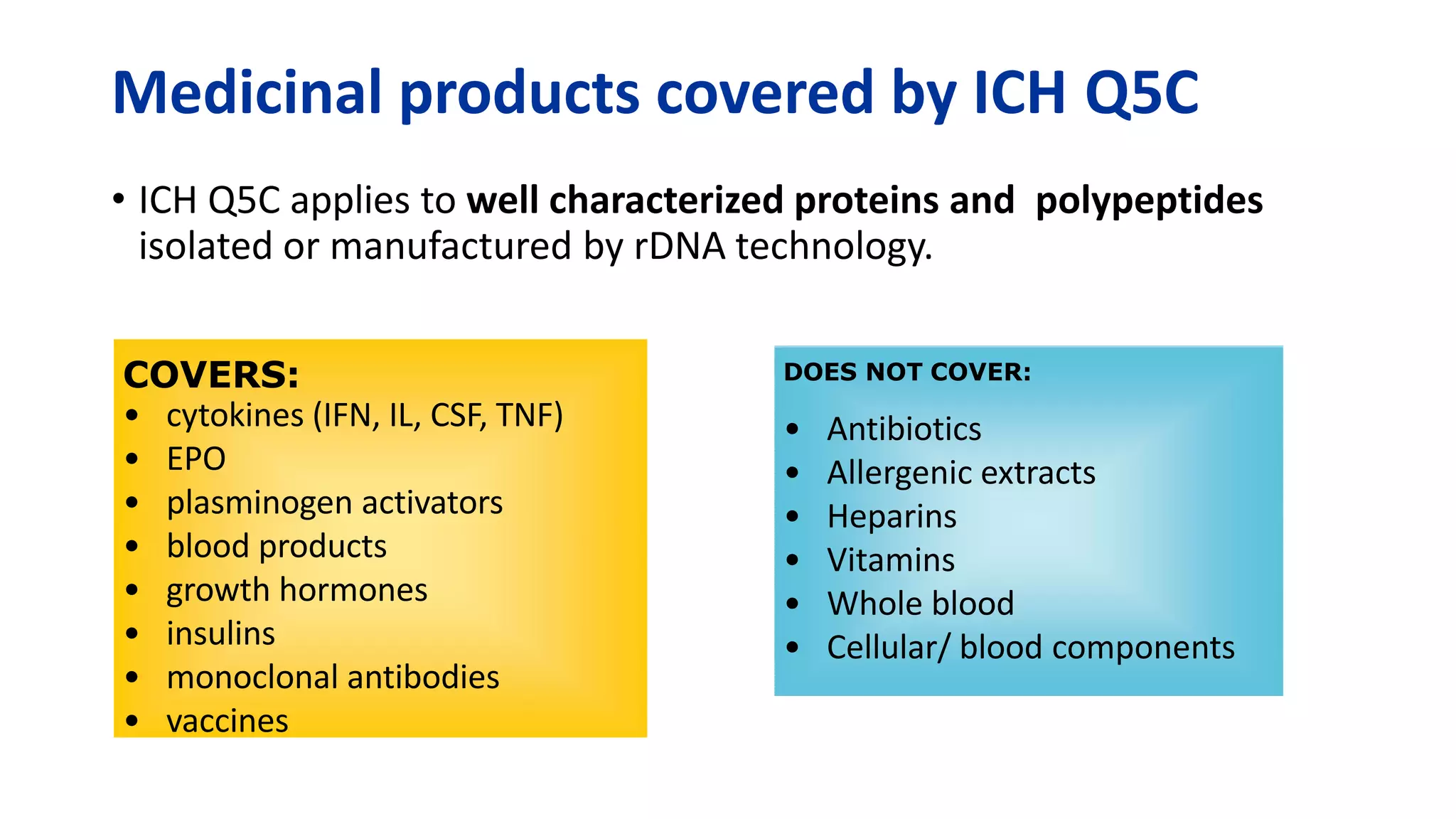 Medicinal products covered by ICH Q5C

• ICH Q5C applies to well characterized proteins and polypeptides isolated or manufactured by rDNA technology.

COVERS:
• cytokines (IFN, IL, CSF, TNF)
• EPO
• plasminogen activators
• blood products
• growth hormones
• insulins
• monoclonal antibodies
• vaccines

DOES NOT COVER:
• Antibiotics
• Allergenic extracts
• Heparins
• Vitamins
• Whole blood
• Cellular/ blood components